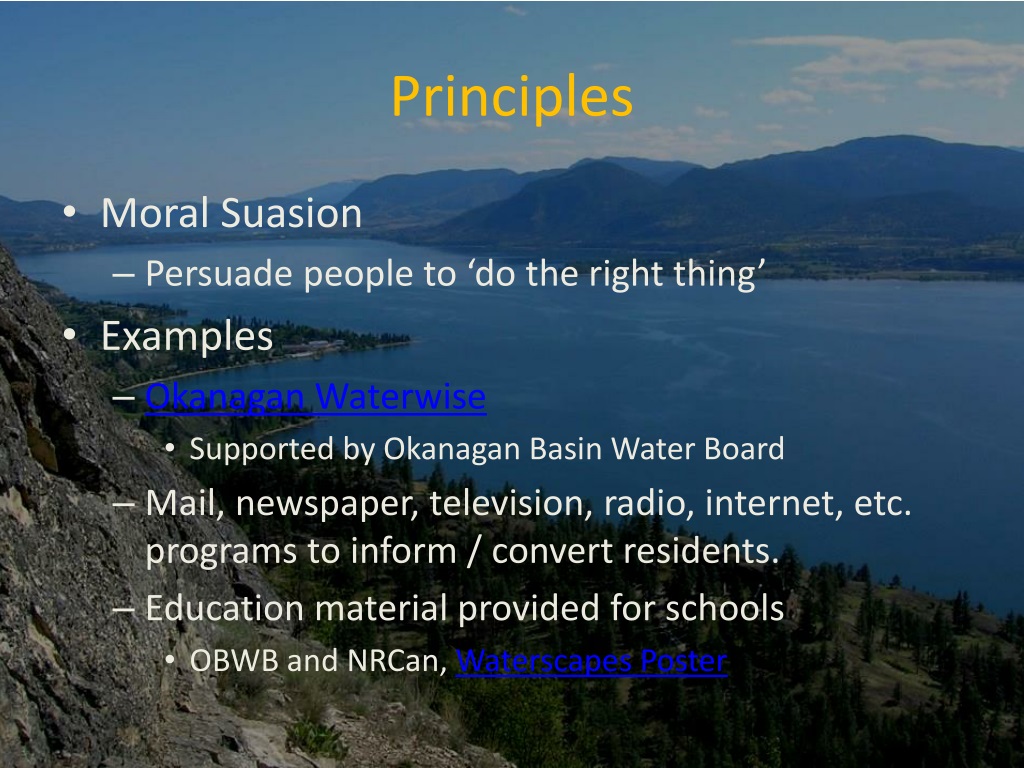 Principles

• Moral Suasion
– Persuade people to ‘do the right thing’
• Examples
– Okanagan Waterwise
• Supported by Okanagan Basin Water Board
– Mail, newspaper, television, radio, internet, etc. programs to inform / convert residents.
– Education material provided for schools
• OBWB and NRCan, Waterscapes Poster